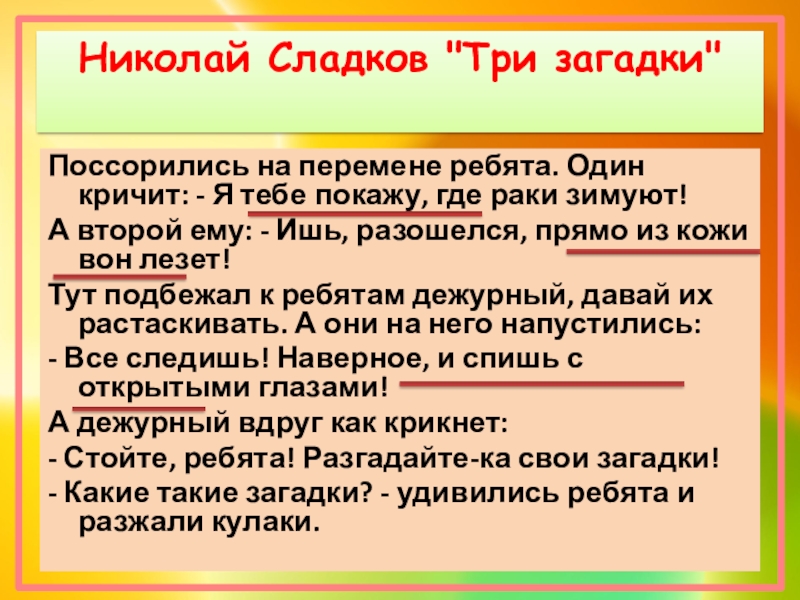 Николай Сладков "Три загадки"

Поссорились на перемене ребята. Один кричит: - Я тебе покажу, где раки зимуют!

А второй ему: - Ишь, разошелся, прямо из кожи вон лезет!

Тут подбежал к ребятам дежурный, давай их растаскивать. А они на него напустились:

- Все следишь! Наверное, и спишь с открытыми глазами!

А дежурный вдруг как крикнет:

- Стойте, ребята! Разгадайте-ка свои загадки!

- Какие такие загадки? - удивились ребята и разжали кулаки.